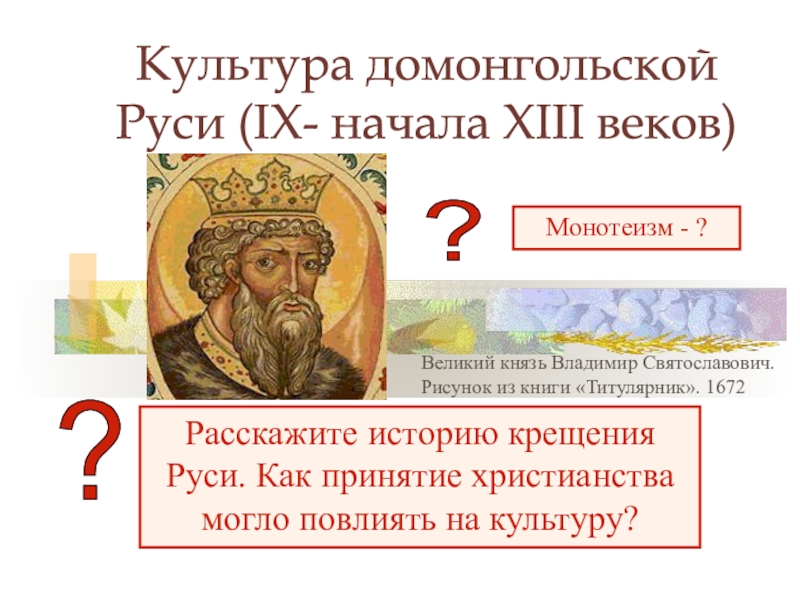 Культура домонгольской Руси (IX- начала XIII веков)

?

Монотеизм - ?

Великий князь Владимир Святославович. Рисунок из книги «Титулярник». 1672

?

Расскажите историю крещения Руси. Как принятие христианства могло повлиять на культуру?